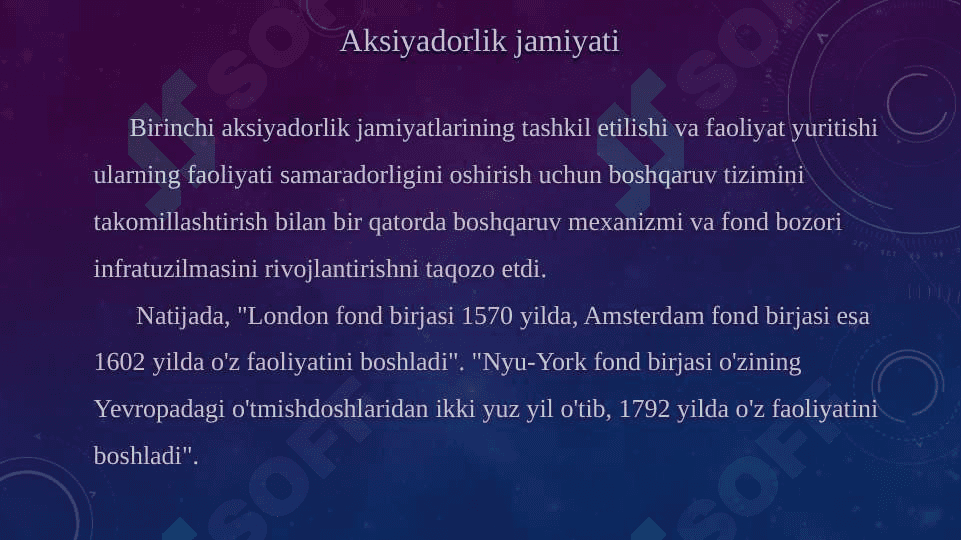 Aksiyadorlik jamiyati

Birinchi aksiyadorlik jamiyatlarining tashkil etilishi va faoliyat yuritishi ularning faoliyati samaradorligini oshirish uchun boshqaruv tizimini takomillashtirish bilan bir qatorda boshqaruv mexanizmi va fond bozori infratuzilmasini rivojlantirishni taqozo etdi.

Natijada, "London fond birjasi 1570 yilda, Amsterdam fond birjasi esa 1602 yilda o'z faoliyatini boshladi". "Nyu-York fond birjasi o'zining Yevropadagi o'tmishdoshlaridan ikki yuz yil o'tib, 1792 yilda o'z faoliyatini boshladi".